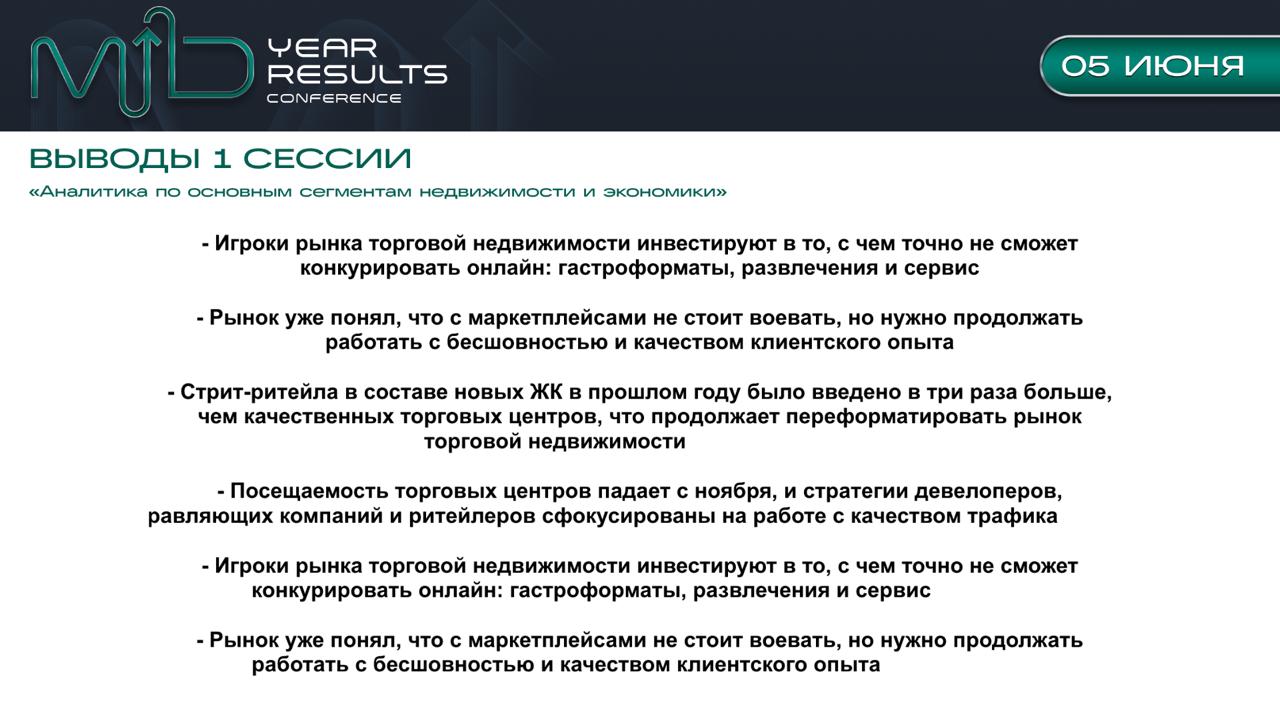 MID YEAR RESULTS CONFERENCE

05 ИЮНЯ

ВЫВОДЫ 1 СЕССИИ

«Аналитика по основным сегментам недвижимости и экономики»

- Игроки рынка торговой недвижимости инвестируют в то, с чем точно не сможет конкурировать онлайн: гастроформаты, развлечения и сервис

- Рынок уже понял, что с маркетплейсами не стоит воевать, но нужно продолжать работать с бесшовностью и качеством клиентского опыта

- Стрит-ритейла в составе новых ЖК в прошлом году было введено в три раза больше, чем качественных торговых центров, что продолжает переформатировать рынок торговой недвижимости

- Посещаемость торговых центров падает с ноября, и стратегии девелоперов, равляющих компаний и ритейлеров сфокусированы на работе с качеством трафика

- Игроки рынка торговой недвижимости инвестируют в то, с чем точно не сможет конкурировать онлайн: гастроформаты, развлечения и сервис

- Рынок уже понял, что с маркетплейсами не стоит воевать, но нужно продолжать работать с бесшовностью и качеством клиентского опыта